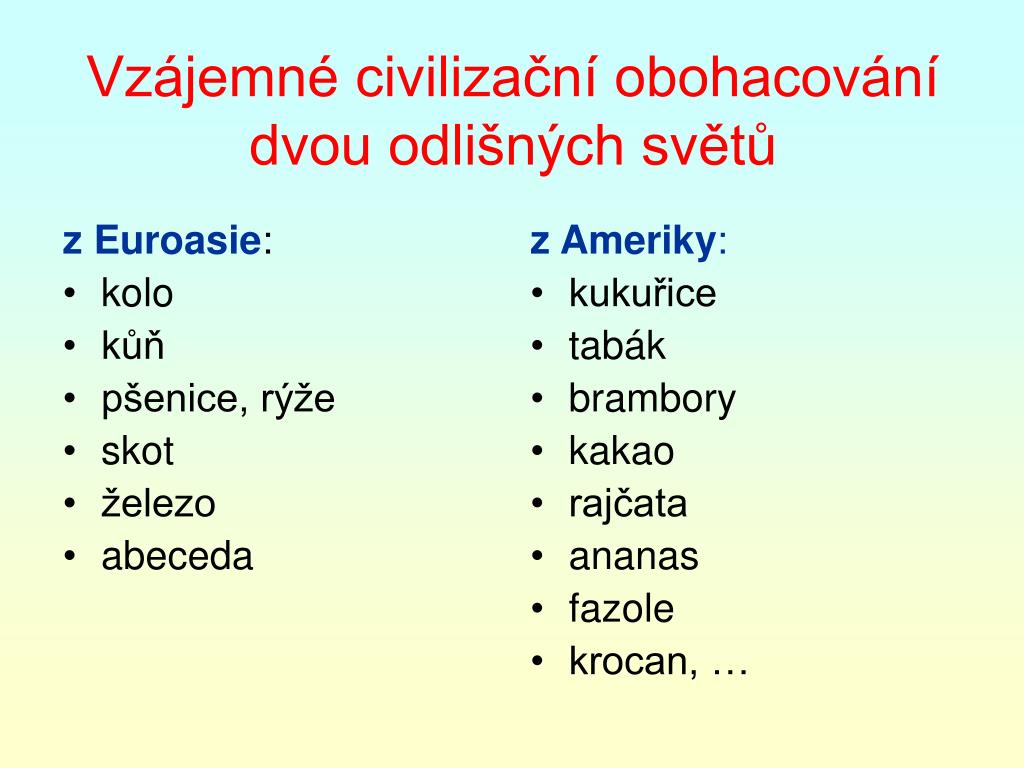 Vzájemné civilizační obohacování dvou odlišných světů

z Euroasie:
• kolo
• kůň
• pšenice, rýže
• skot
• železo
• abeceda

z Ameriky:
• kukuřice
• tabák
• brambory
• kakao
• rajčata
• ananas
• fazole
• krocan, …